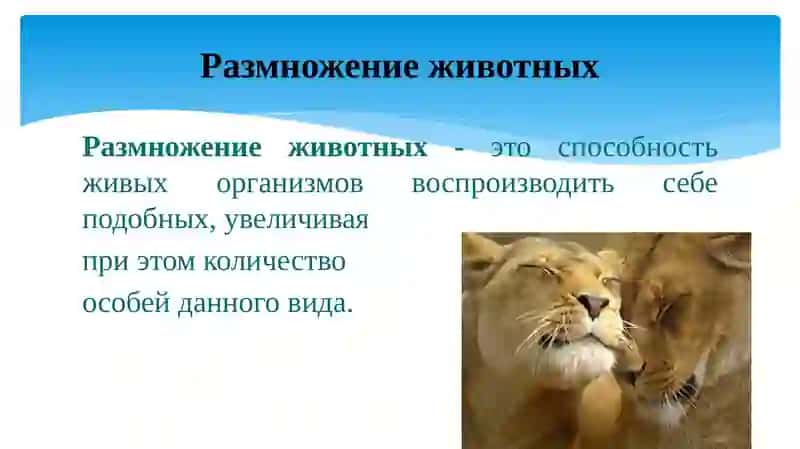 Размножение животных

Размножение животных - это способность живых организмов воспроизводить себе подобных, увеличивая при этом количество особей данного вида.